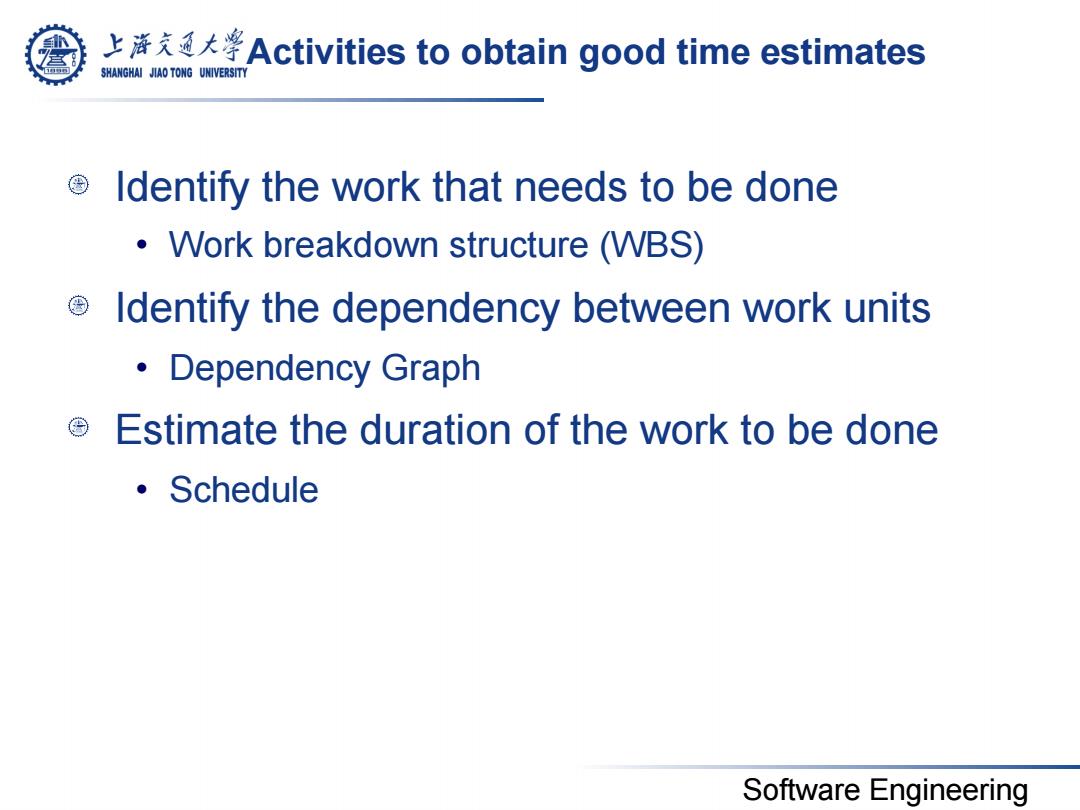 上海交通大学
SHANGHAI JIAO TONG UNIVERSITY
Activities to obtain good time estimates

Identify the work that needs to be done
• Work breakdown structure (WBS)

Identify the dependency between work units
• Dependency Graph

Estimate the duration of the work to be done
• Schedule

Software Engineering